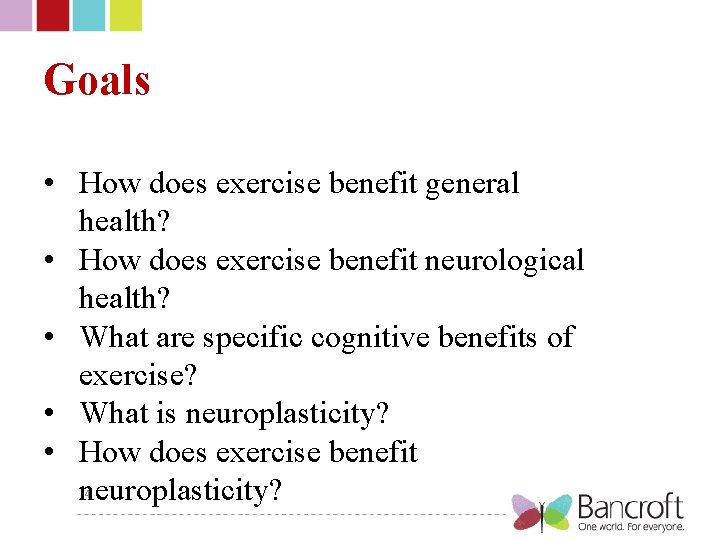 Goals

• How does exercise benefit general health?
• How does exercise benefit neurological health?
• What are specific cognitive benefits of exercise?
• What is neuroplasticity?
• How does exercise benefit neuroplasticity?

Bancroft
One world. For everyone.